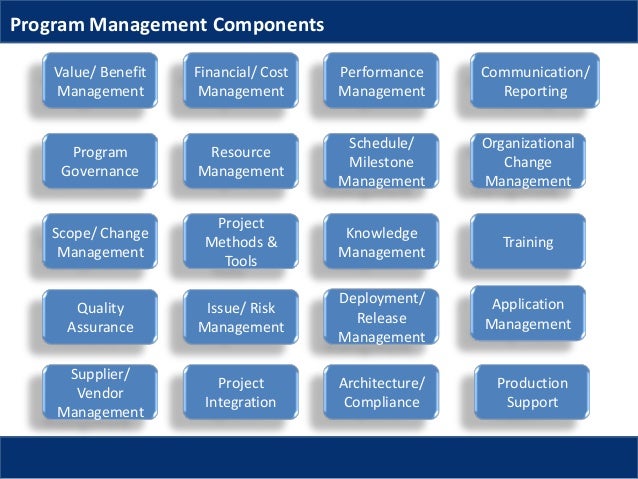 Program Management Components

Value/ Benefit Management

Financial/ Cost Management

Performance Management

Communication/ Reporting

Program Governance

Resource Management

Schedule/ Milestone Management

Organizational Change Management

Scope/ Change Management

Project Methods & Tools

Knowledge Management

Training

Quality Assurance

Issue/ Risk Management

Deployment/ Release Management

Application Management

Supplier/ Vendor Management

Project Integration

Architecture/ Compliance

Production Support